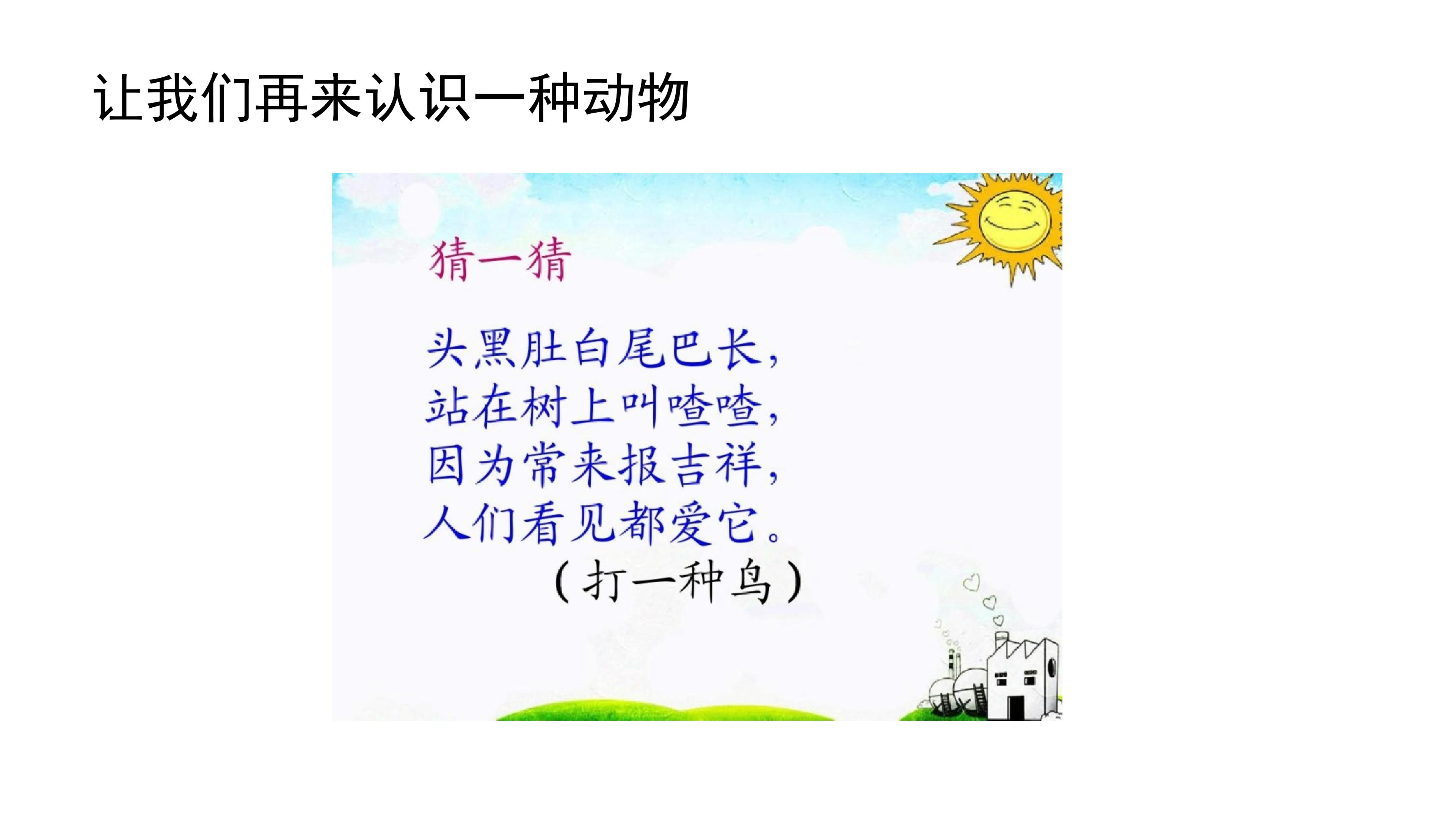 让我们再来认识一种动物

猜一猜

头黑肚白尾巴长，
站在树上叫喳喳，
因为常来报吉祥，
人们看见都爱它。
（打一种鸟）